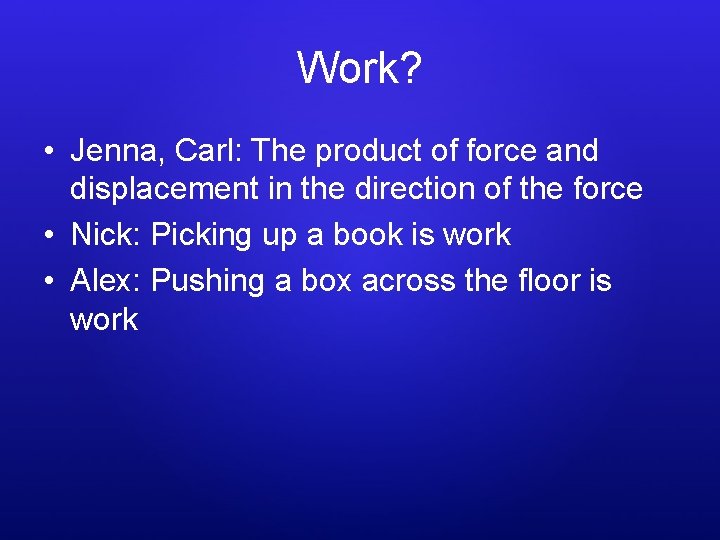 Work?

• Jenna, Carl: The product of force and displacement in the direction of the force
• Nick: Picking up a book is work
• Alex: Pushing a box across the floor is work